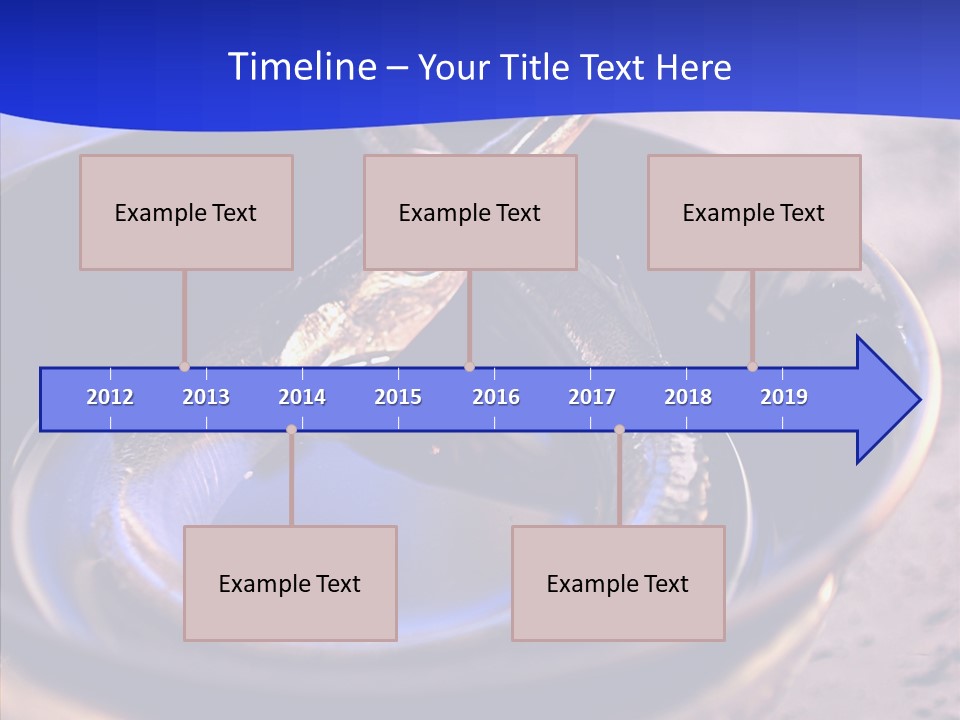 Timeline – Your Title Text Here

Example Text

Example Text

Example Text

2012 2013 2014 2015 2016 2017 2018 2019

Example Text

Example Text